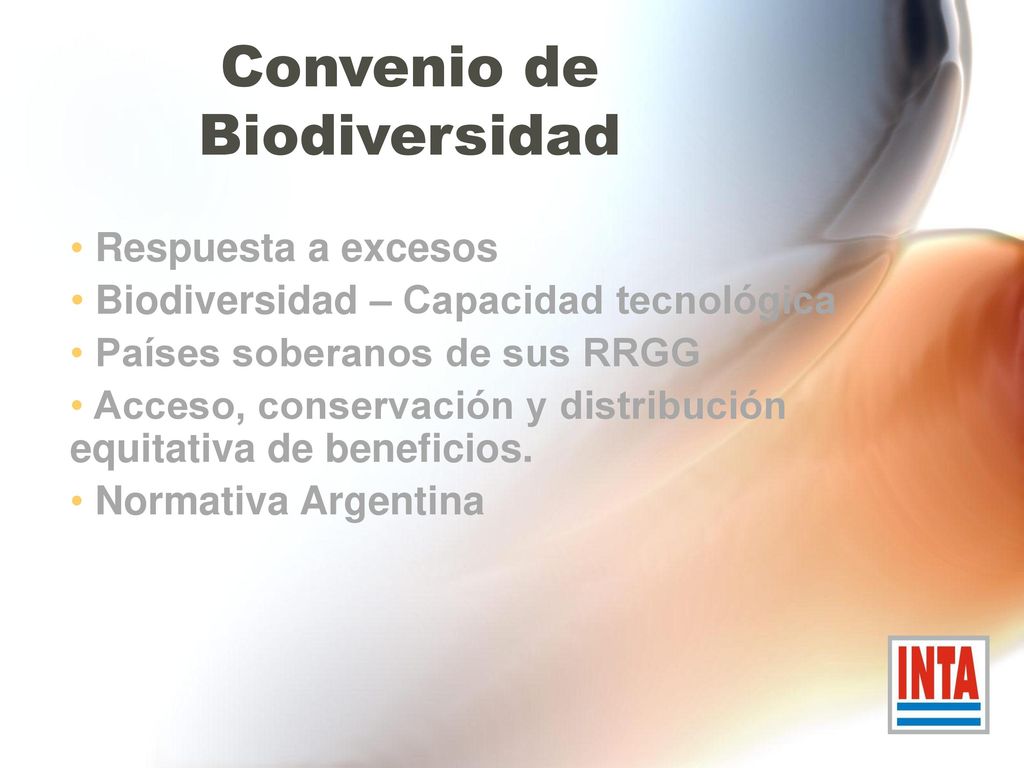 Convenio de Biodiversidad

• Respuesta a excesos
• Biodiversidad – Capacidad tecnológica
• Países soberanos de sus RRGG
• Acceso, conservación y distribución equitativa de beneficios.
• Normativa Argentina

INTA